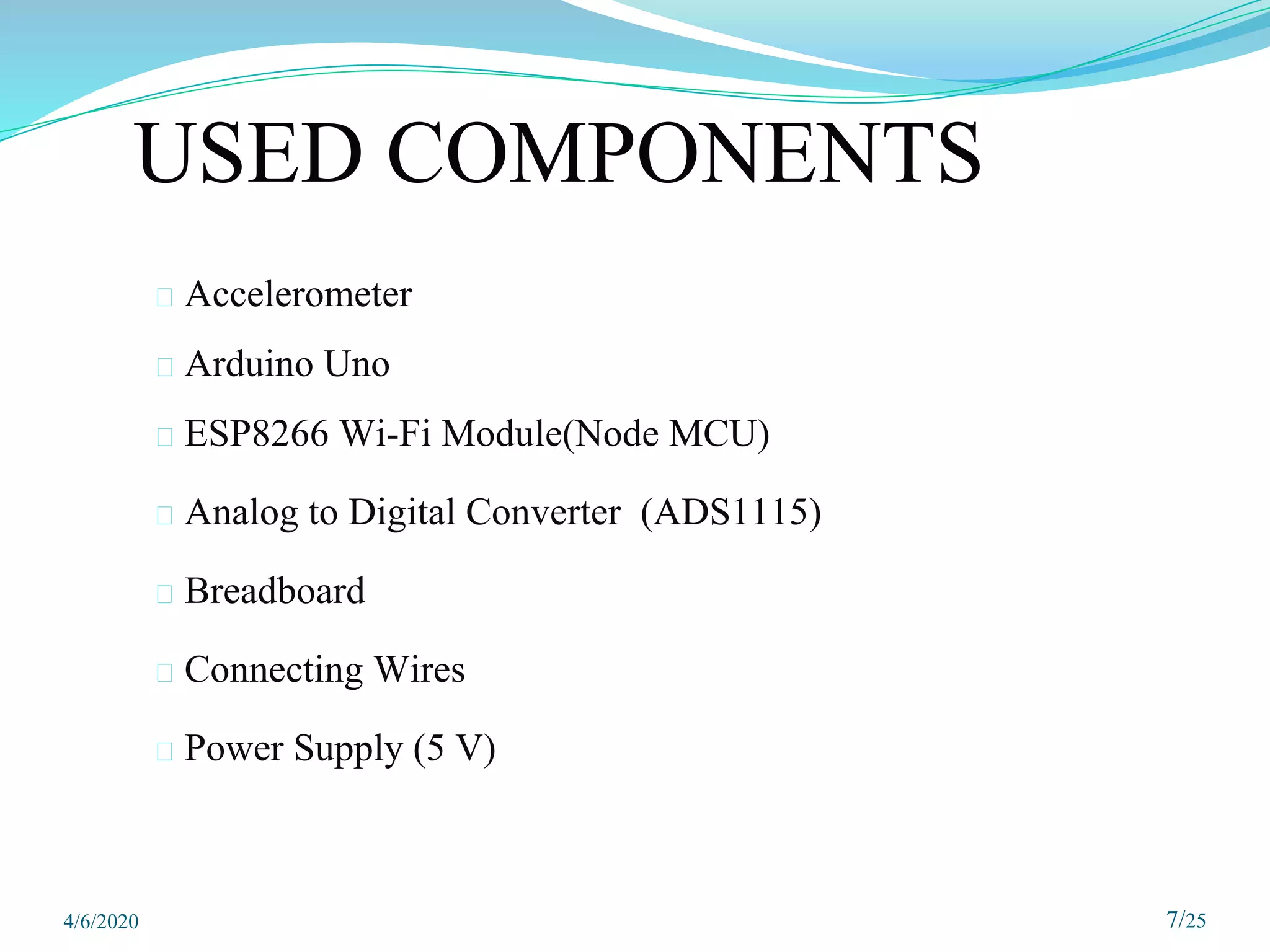 USED COMPONENTS

Accelerometer

Arduino Uno

ESP8266 Wi-Fi Module(Node MCU)

Analog to Digital Converter (ADS1115)

Breadboard

Connecting Wires

Power Supply (5 V)

4/6/2020

7/25